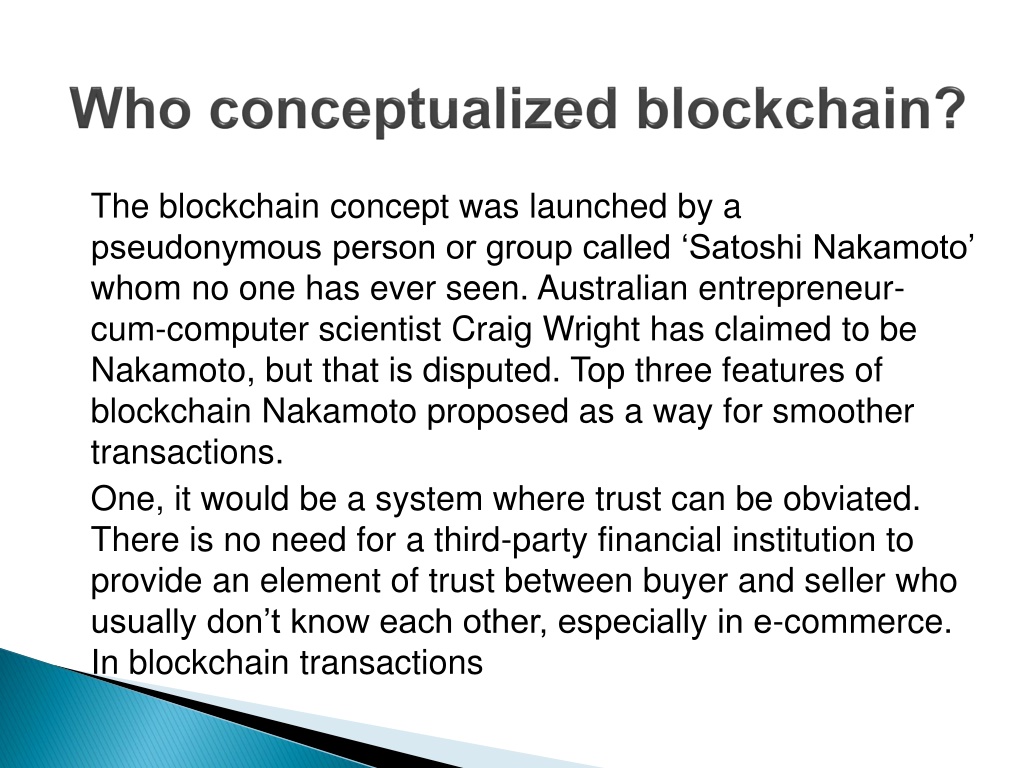 Who conceptualized blockchain?

The blockchain concept was launched by a pseudonymous person or group called ‘Satoshi Nakamoto’ whom no one has ever seen. Australian entrepreneur-cum-computer scientist Craig Wright has claimed to be Nakamoto, but that is disputed. Top three features of blockchain Nakamoto proposed as a way for smoother transactions.

One, it would be a system where trust can be obviated. There is no need for a third-party financial institution to provide an element of trust between buyer and seller who usually don’t know each other, especially in e-commerce. In blockchain transactions